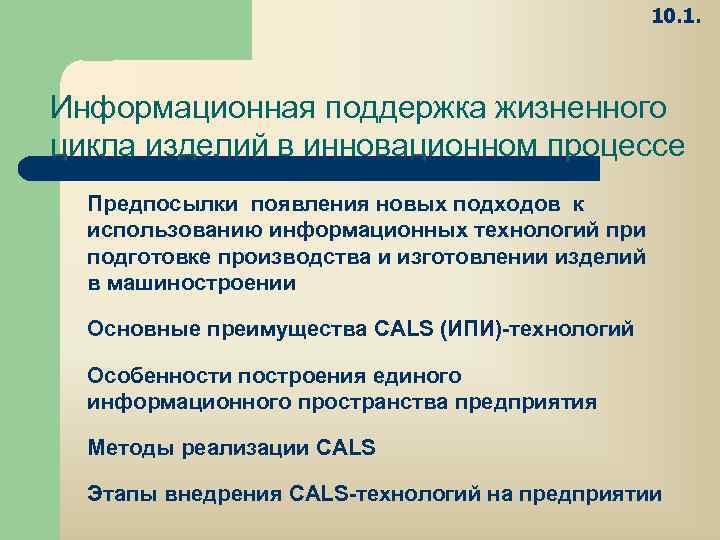 10.1.

Информационная поддержка жизненного цикла изделий в инновационном процессе

Предпосылки появления новых подходов к использованию информационных технологий при подготовке производства и изготовлении изделий в машиностроении

Основные преимущества CALS (ИПИ)-технологий

Особенности построения единого информационного пространства предприятия

Методы реализации CALS

Этапы внедрения CALS-технологий на предприятии